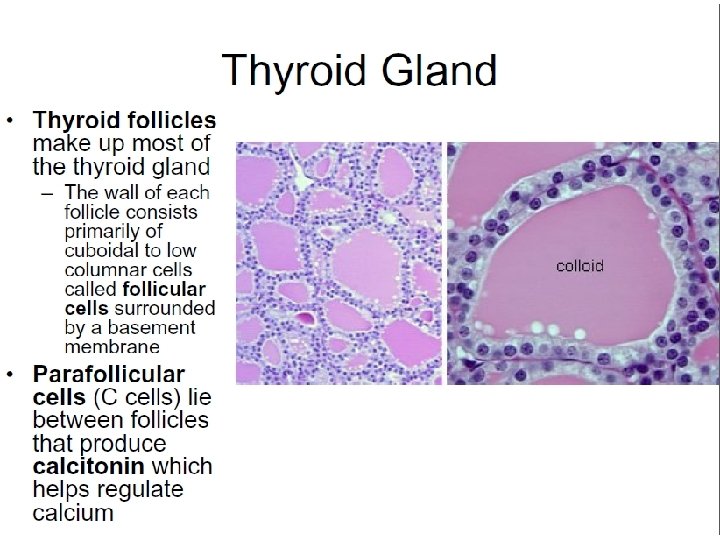 Thyroid Gland

• Thyroid follicles make up most of the thyroid gland
– The wall of each follicle consists primarily of cuboidal to low columnar cells called follicular cells surrounded by a basement membrane

• Parafollicular cells (C cells) lie between follicles that produce calcitonin which helps regulate calcium

colloid